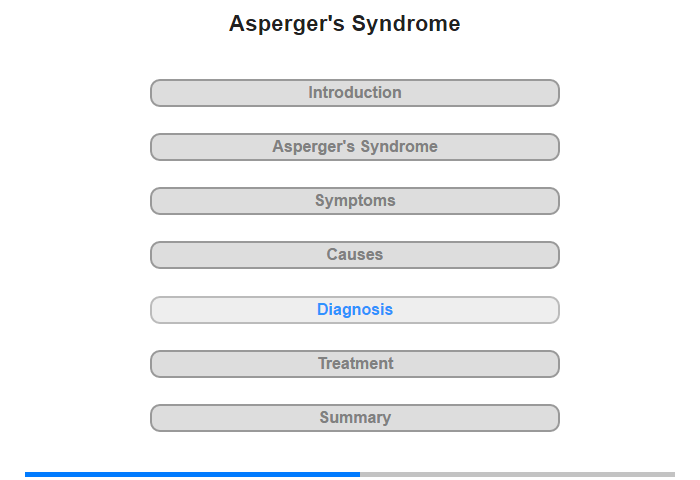 Asperger's Syndrome

Introduction

Asperger's Syndrome

Symptoms

Causes

Diagnosis

Treatment

Summary